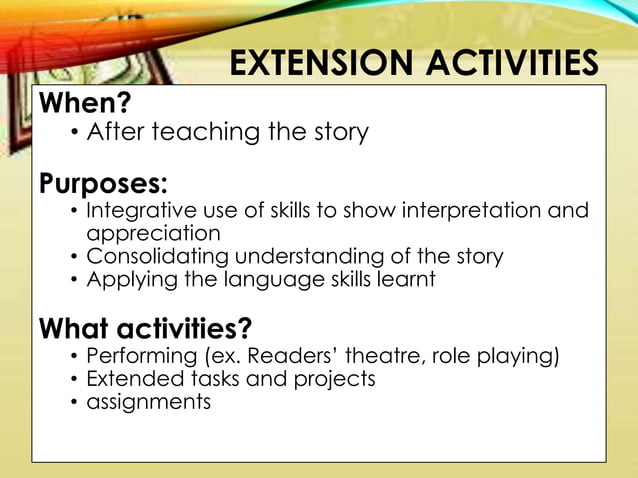 EXTENSION ACTIVITIES

When?
• After teaching the story

Purposes:
• Integrative use of skills to show interpretation and appreciation
• Consolidating understanding of the story
• Applying the language skills learnt

What activities?
• Performing (ex. Readers' theatre, role playing)
• Extended tasks and projects
• assignments